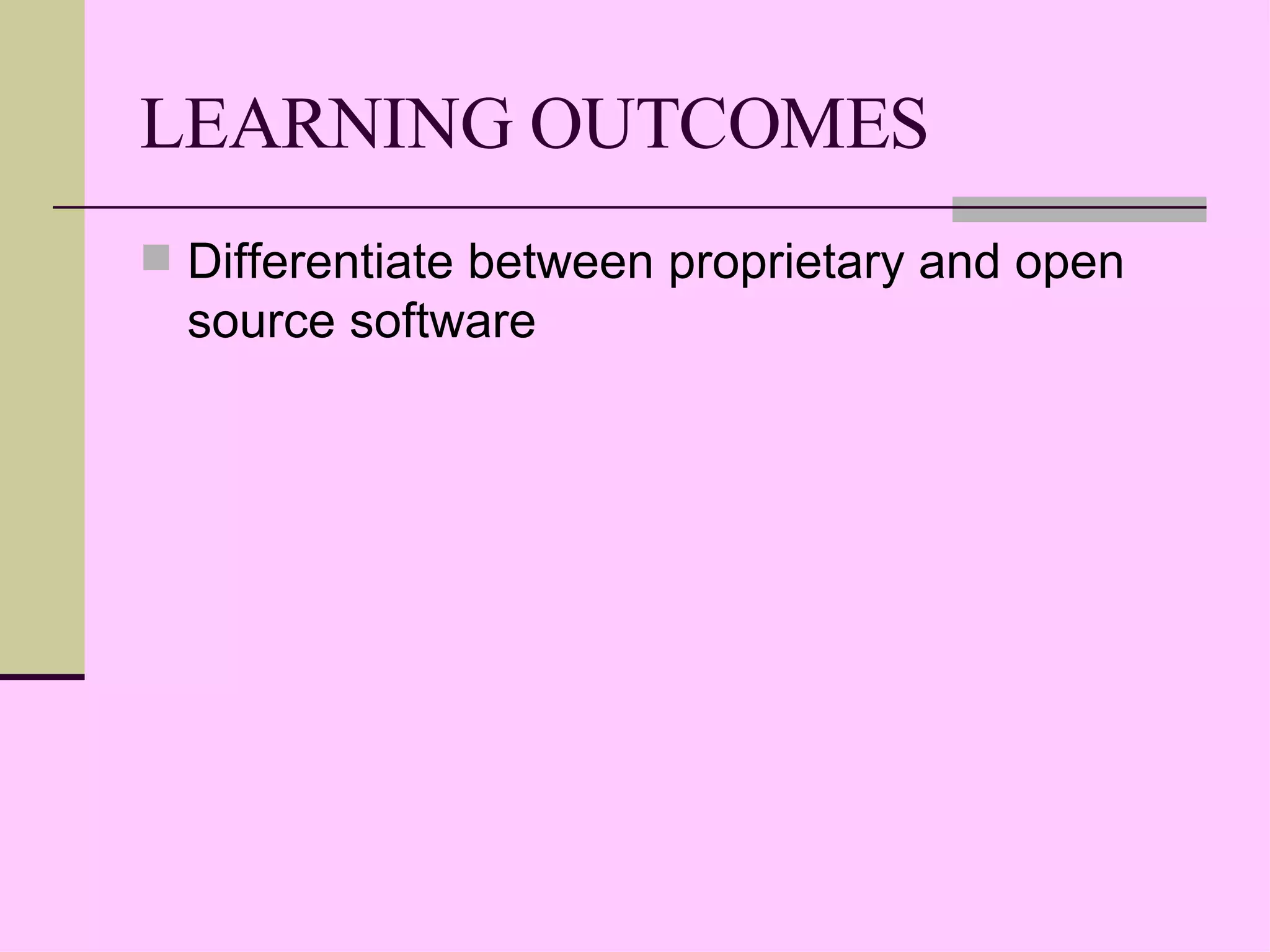 LEARNING OUTCOMES

Differentiate between proprietary and open source software